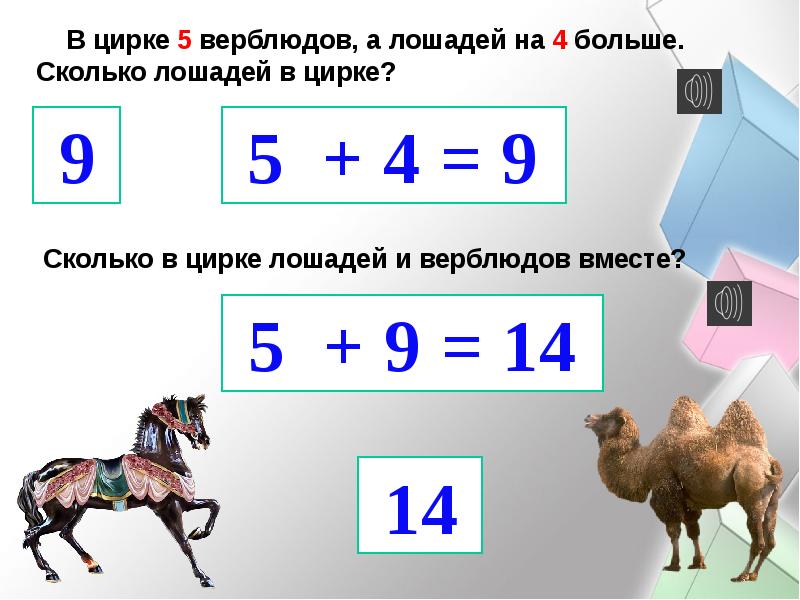 В цирке 5 верблюдов, а лошадей на 4 больше. Сколько лошадей в цирке?

9

$5 + 4 = 9$

Сколько в цирке лошадей и верблюдов вместе?

$5 + 9 = 14$

14